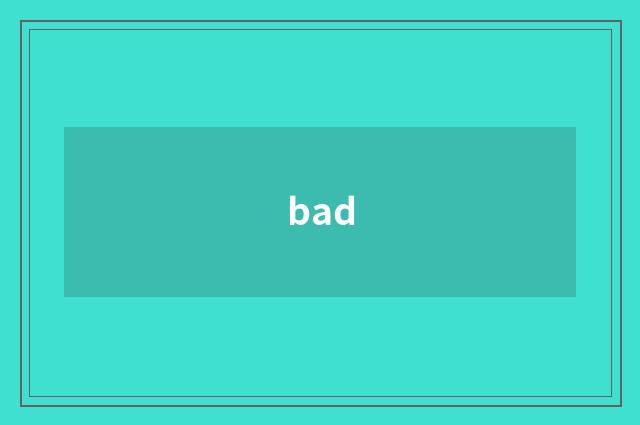 bad